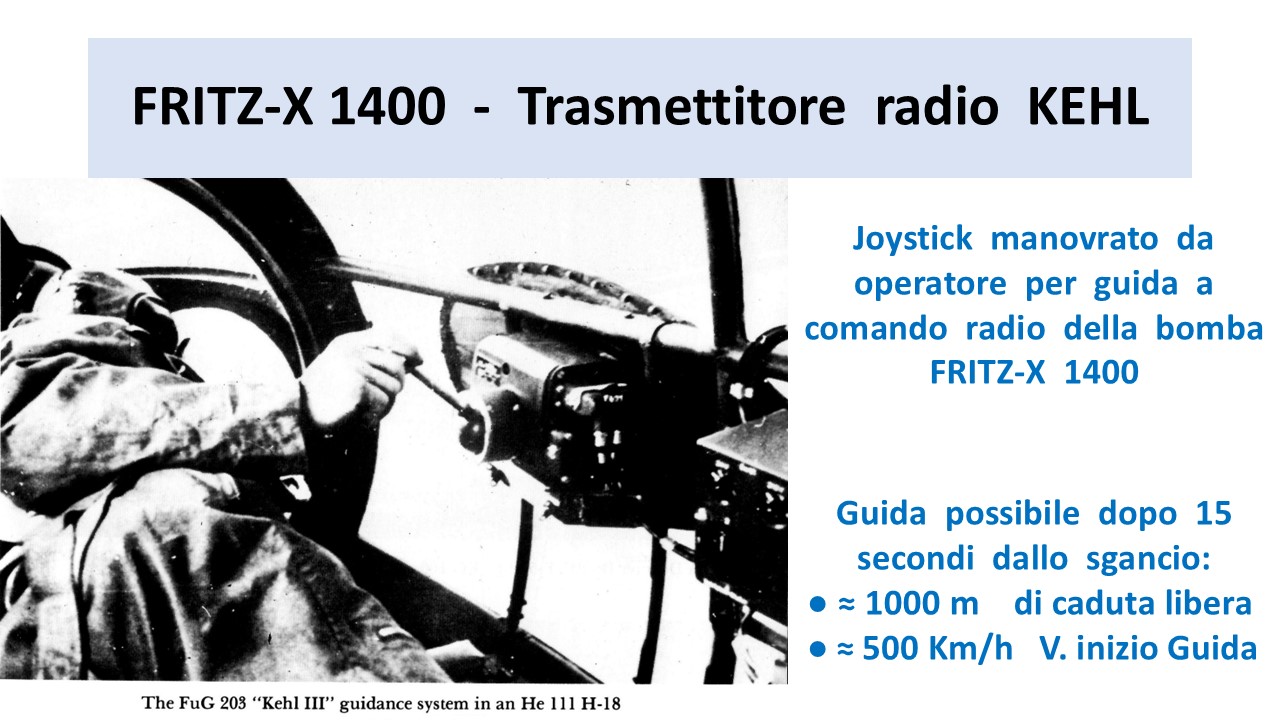 FRITZ-X 1400 - Trasmettitore radio KEHL

The FuG 203 "Kehl III" guidance system in an He 111 H-18

Joystick manovrato da operatore per guida a comando radio della bomba FRITZ-X 1400

Guida possibile dopo 15 secondi dallo sgancio:
● ≈ 1000 m di caduta libera
● ≈ 500 Km/h V. inizio Guida